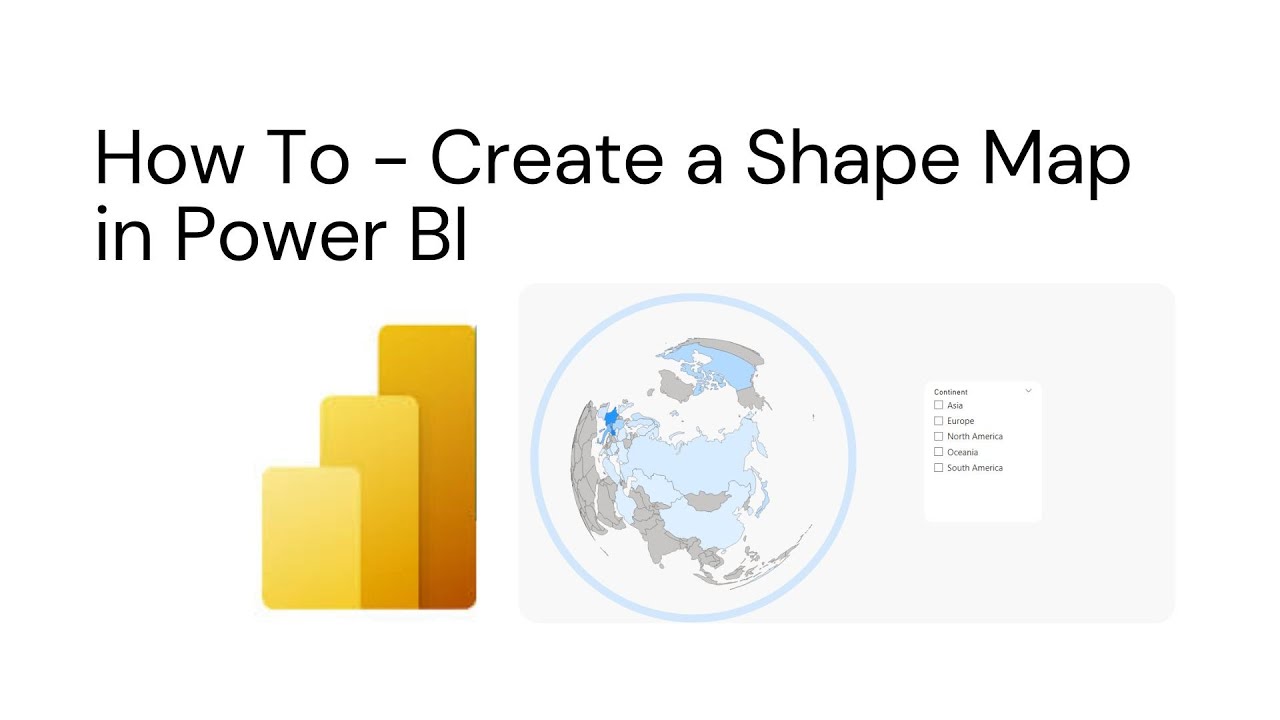 How To - Create a Shape Map in Power BI

Continent
Asia
Europe
North America
Oceania
South America